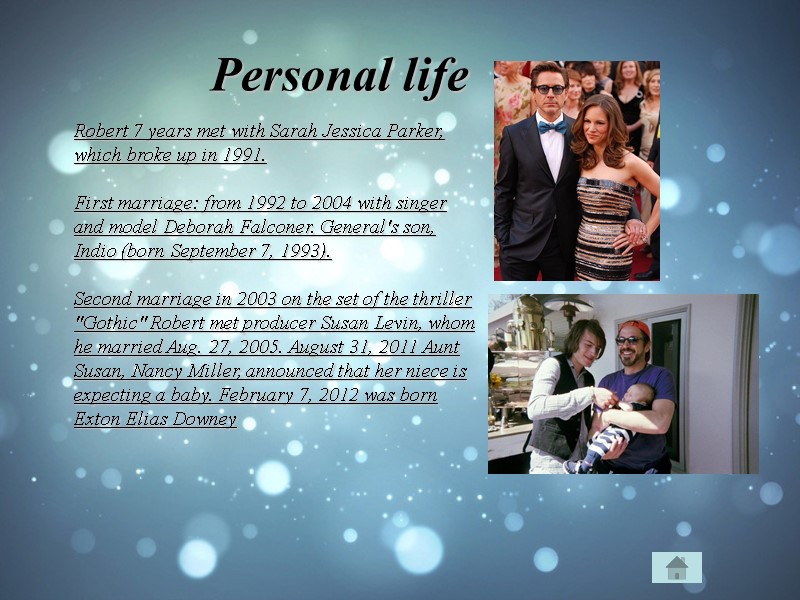 Personal life

Robert 7 years met with Sarah Jessica Parker, which broke up in 1991.

First marriage: from 1992 to 2004 with singer and model Deborah Falconer. General's son, Indio (born September 7, 1993).

Second marriage in 2003 on the set of the thriller "Gothic" Robert met producer Susan Levin, whom he married Aug. 27, 2005. August 31, 2011 Aunt Susan, Nancy Miller, announced that her niece is expecting a baby. February 7, 2012 was born Exton Elias Downey